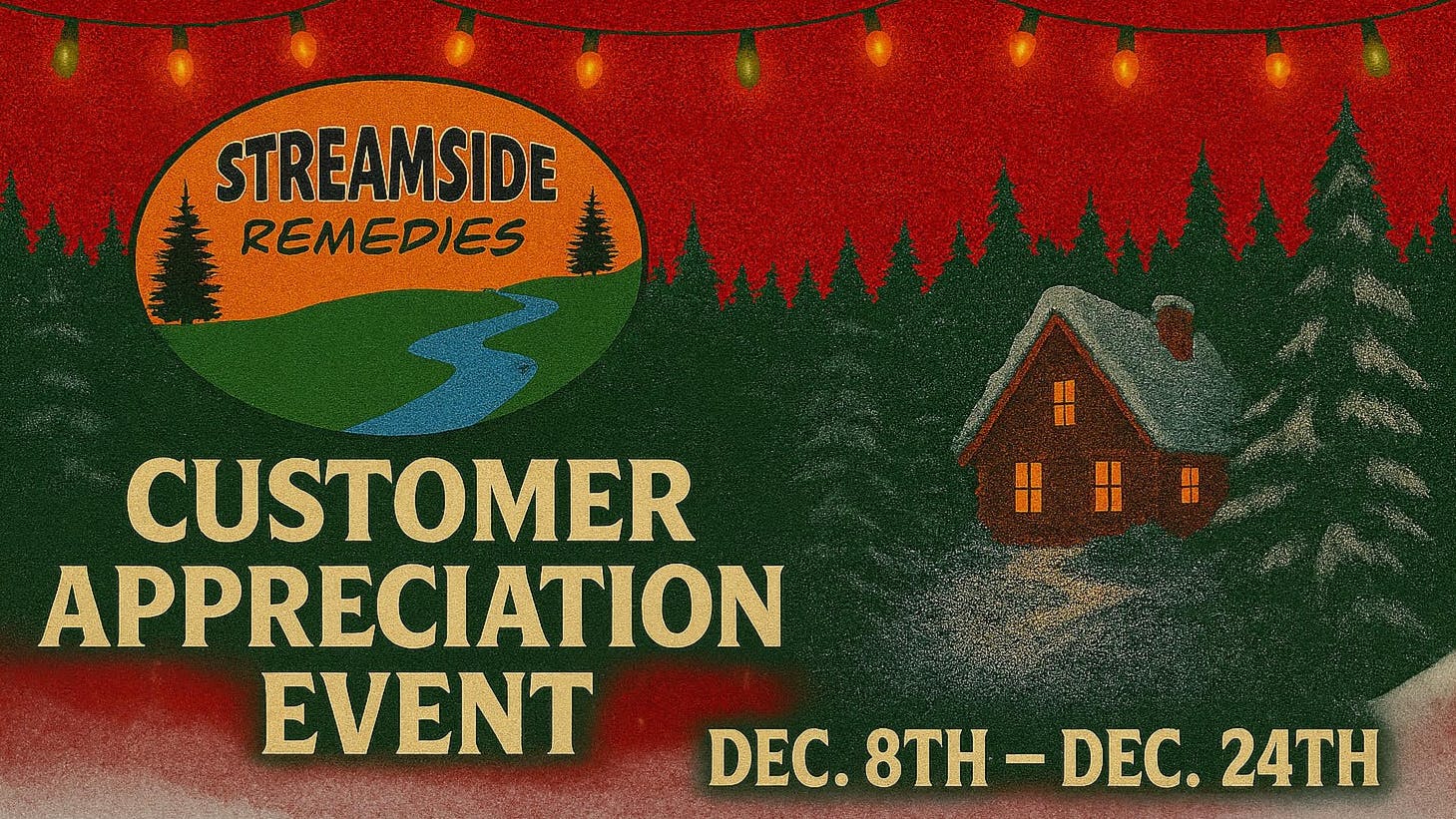 STREAMSIDE
REMEDIES

CUSTOMER
APPRECIATION
EVENT

DEC. 8TH – DEC. 24TH